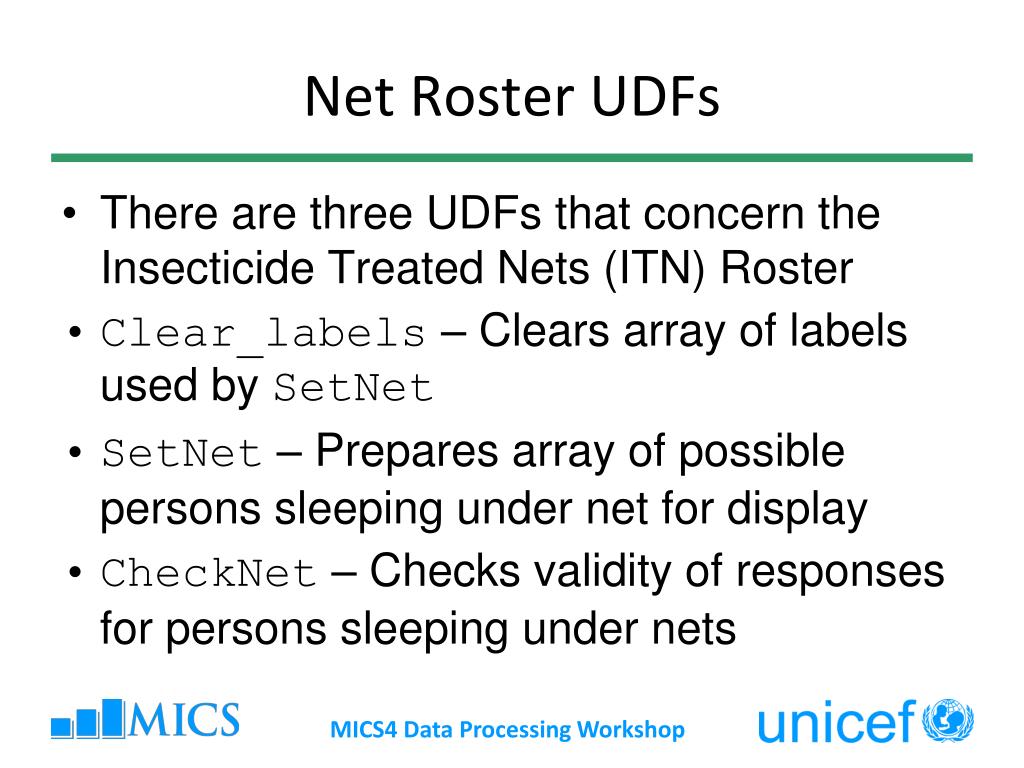 Net Roster UDFs

• There are three UDFs that concern the Insecticide Treated Nets (ITN) Roster
• Clear_labels – Clears array of labels used by SetNet
• SetNet – Prepares array of possible persons sleeping under net for display
• CheckNet – Checks validity of responses for persons sleeping under nets

MICS

MICS4 Data Processing Workshop

unicef